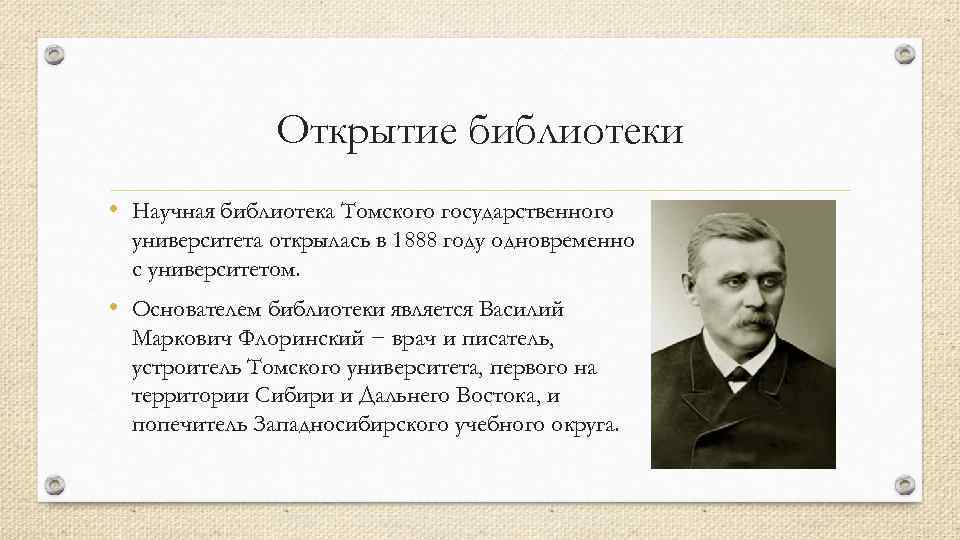 Открытие библиотеки

• Научная библиотека Томского государственного университета открылась в 1888 году одновременно с университетом.

• Основателем библиотеки является Василий Маркович Флоринский − врач и писатель, устроитель Томского университета, первого на территории Сибири и Дальнего Востока, и попечитель Западносибирского учебного округа.